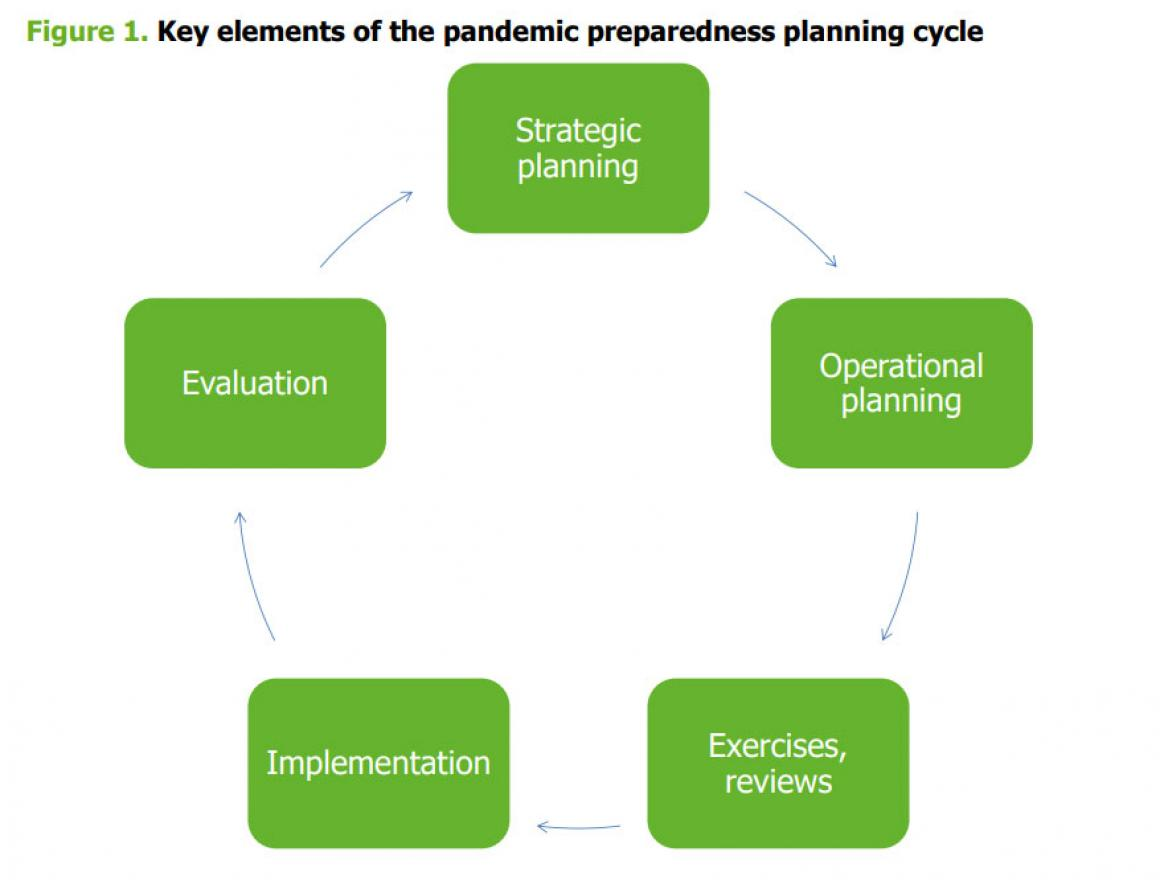 Figure 1. Key elements of the pandemic preparedness planning cycle

Strategic planning

Operational planning

Exercises, reviews

Implementation

Evaluation